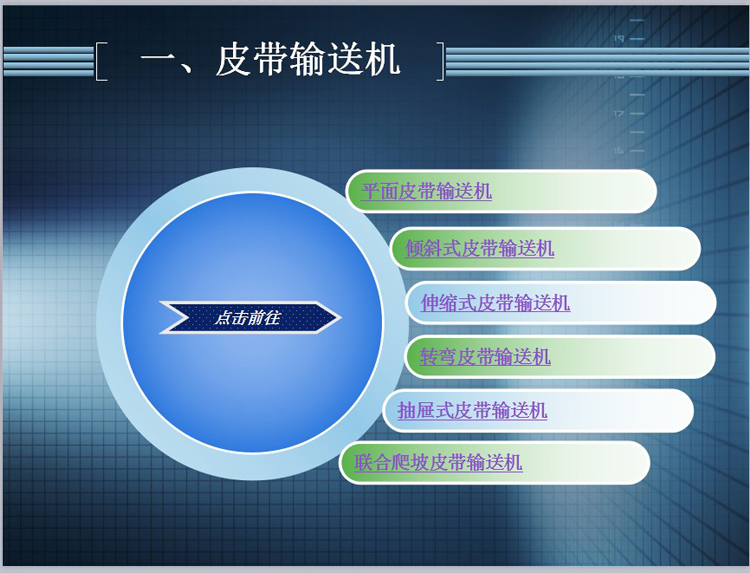 一、皮带输送机

点击前往

平面皮带输送机

倾斜式皮带输送机

伸缩式皮带输送机

转弯皮带输送机

抽屉式皮带输送机

联合爬坡皮带输送机